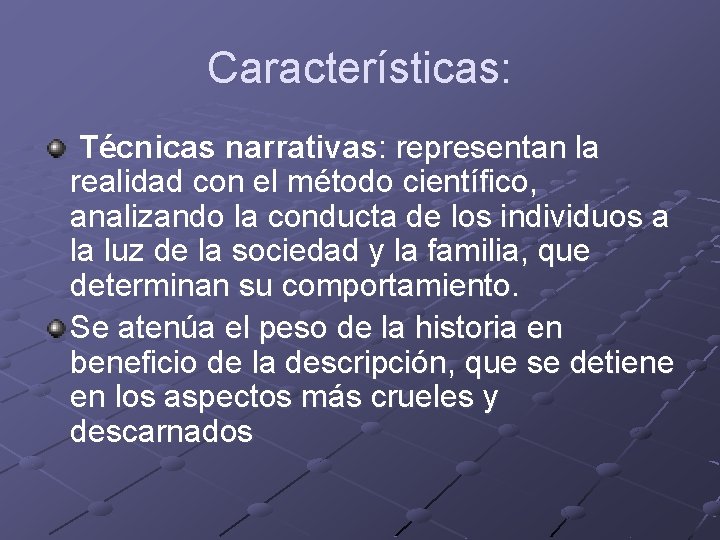 Características:

Técnicas narrativas: representan la realidad con el método científico, analizando la conducta de los individuos a la luz de la sociedad y la familia, que determinan su comportamiento.

Se atenúa el peso de la historia en beneficio de la descripción, que se detiene en los aspectos más crueles y descarnados